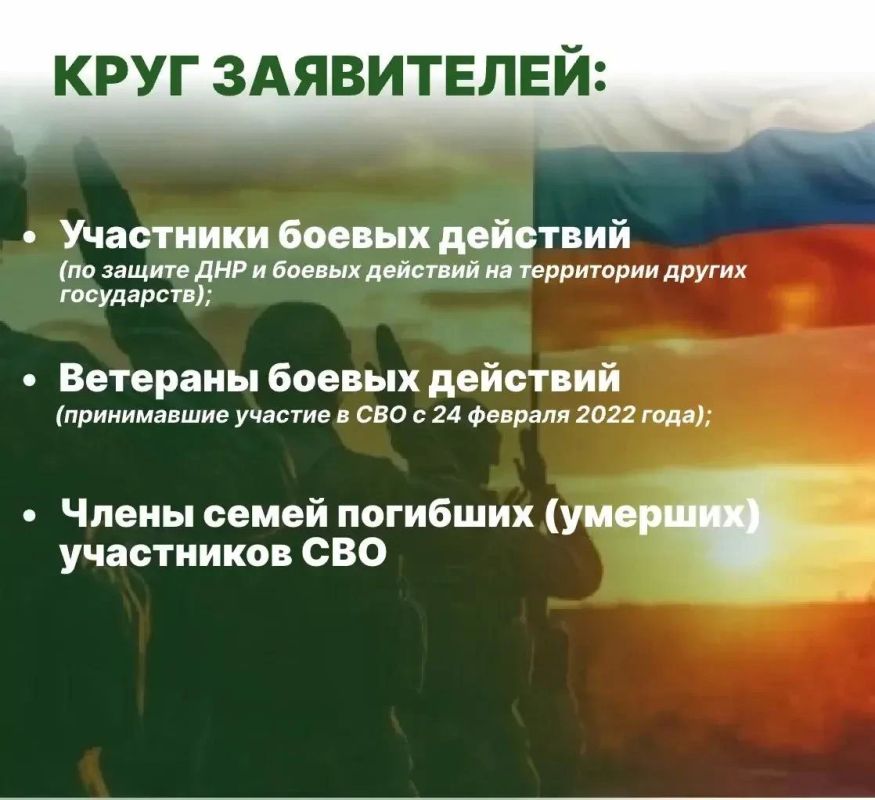 КРУГ ЗАЯВИТЕЛЕЙ:

• Участники боевых действий (по защите ДНР и боевых действий на территории других государств);

• Ветераны боевых действий (принимавшие участие в СВО с 24 февраля 2022 года);

• Члены семей погибших (умерших) участников СВО